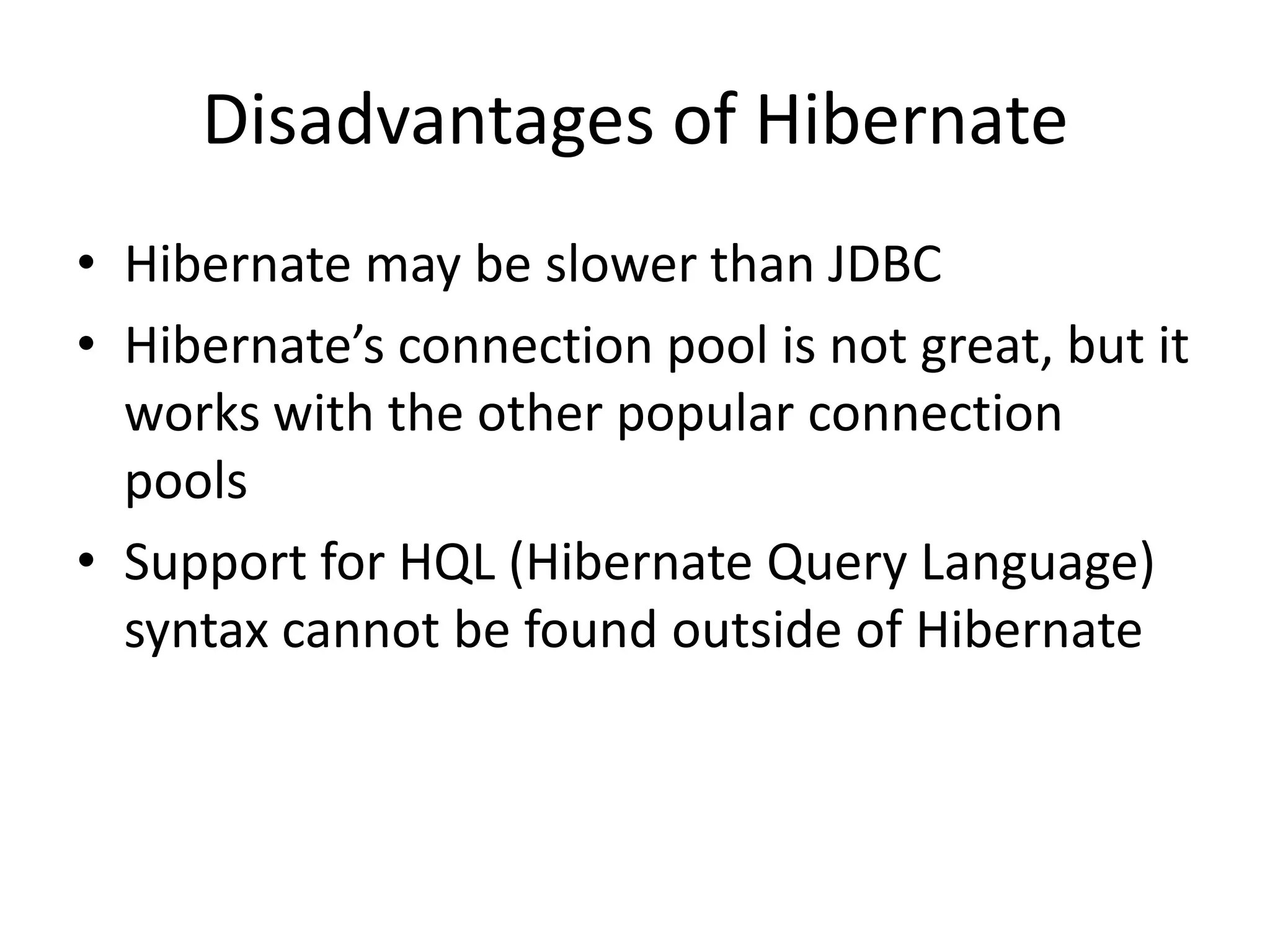 Disadvantages of Hibernate

• Hibernate may be slower than JDBC
• Hibernate’s connection pool is not great, but it works with the other popular connection pools
• Support for HQL (Hibernate Query Language) syntax cannot be found outside of Hibernate